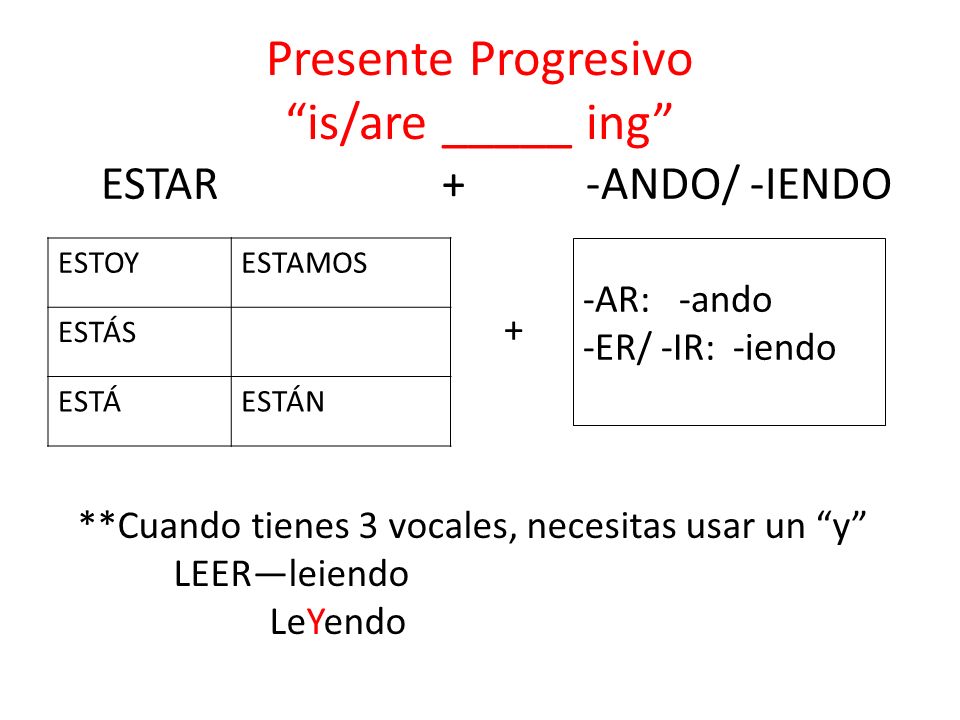 Presente Progresivo
“is/are _____ ing”
ESTAR + -ANDO/ -IENDO

| ESTOY | ESTAMOS |
|---|---|
| ESTÁS | |
| ESTÁ | ESTÁN |

+

-AR: -ando
-ER/ -IR: -iendo

**Cuando tienes 3 vocales, necesitas usar un “y”
LEER—leiendo
LeYendo